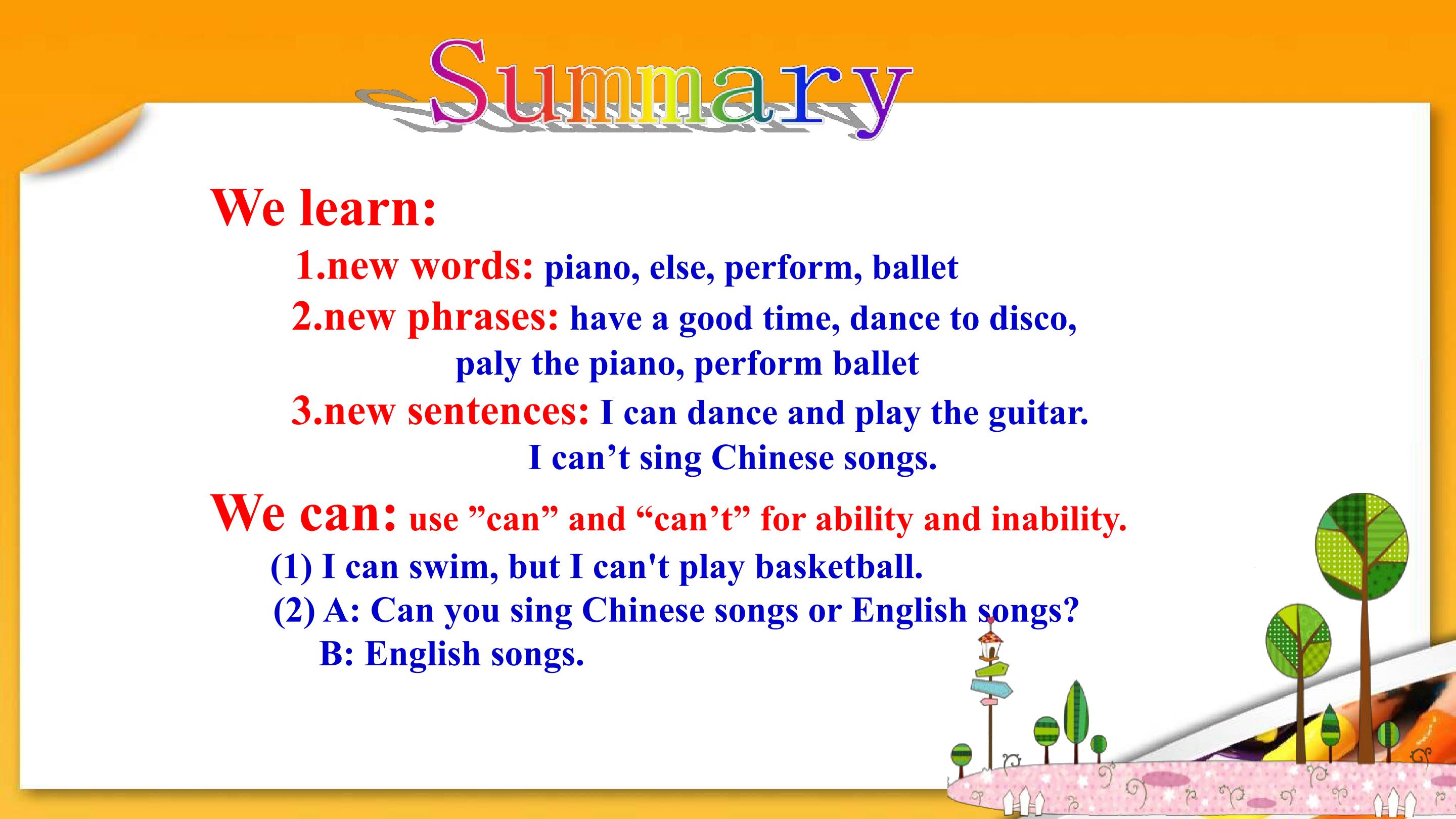 Summary

We learn:

1.new words: piano, else, perform, ballet

2.new phrases: have a good time, dance to disco, paly the piano, perform ballet

3.new sentences: I can dance and play the guitar. I can't sing Chinese songs.

We can: use "can" and "can't" for ability and inability.

(1) I can swim, but I can't play basketball.

(2) A: Can you sing Chinese songs or English songs?
B: English songs.